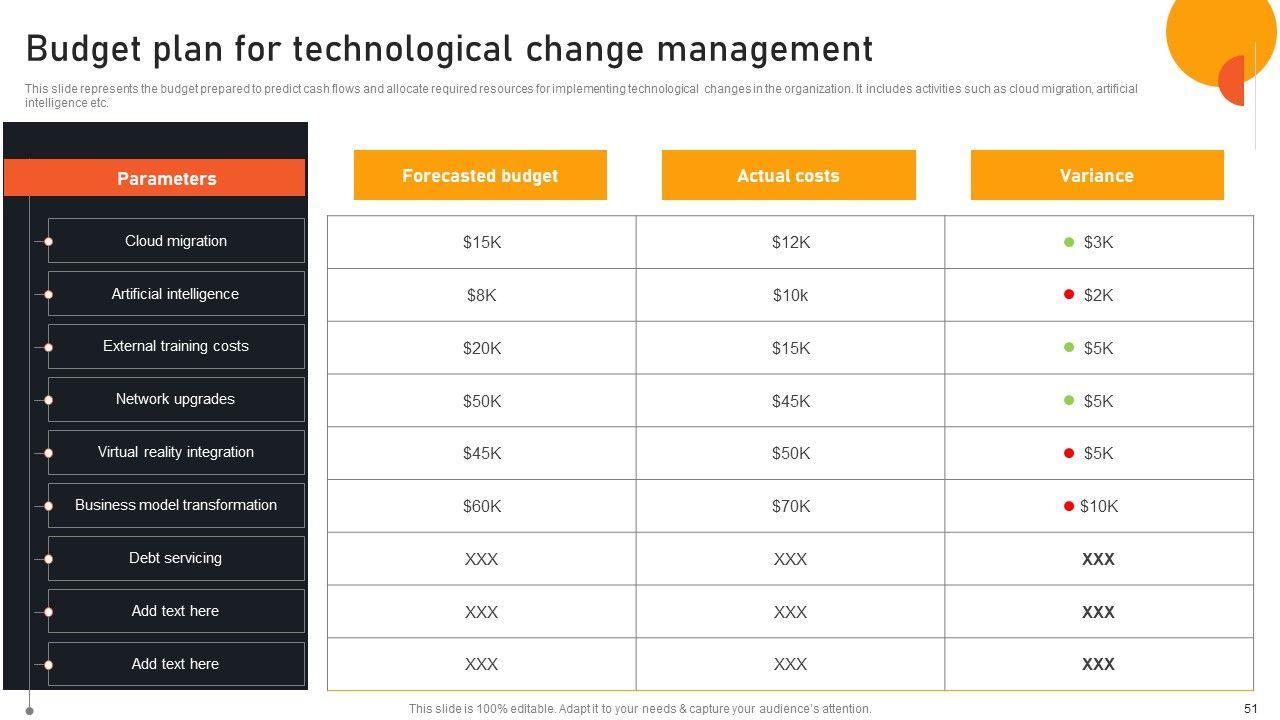 Budget plan for technological change management

This slide represents the budget prepared to predict cash flows and allocate required resources for implementing technological changes in the organization. It includes activities such as cloud migration, artificial intelligence etc.

| Parameters | Forecasted budget | Actual costs | Variance |
|---|---|---|---|
| Cloud migration | $15K | $12K | $3K |
| Artificial intelligence | $8K | $10k | $2K |
| External training costs | $20K | $15K | $5K |
| Network upgrades | $50K | $45K | $5K |
| Virtual reality integration | $45K | $50K | $5K |
| Business model transformation | $60K | $70K | $10K |
| Debt servicing | XXX | XXX | XXX |
| Add text here | XXX | XXX | XXX |
| Add text here | XXX | XXX | XXX |

This slide is 100% editable. Adapt it to your needs & capture your audience's attention.

51